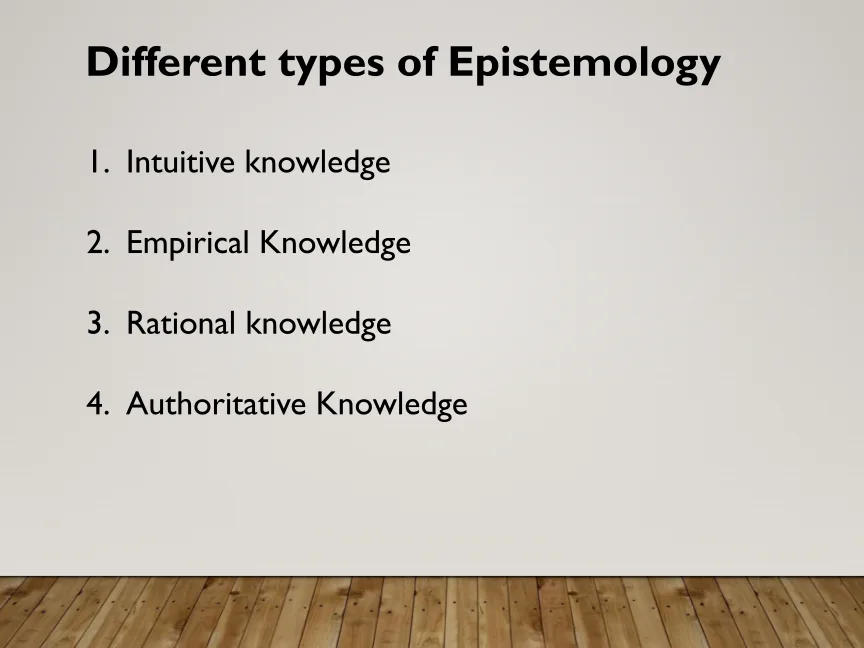 Different types of Epistemology

1. Intuitive knowledge

2. Empirical Knowledge

3. Rational knowledge

4. Authoritative Knowledge